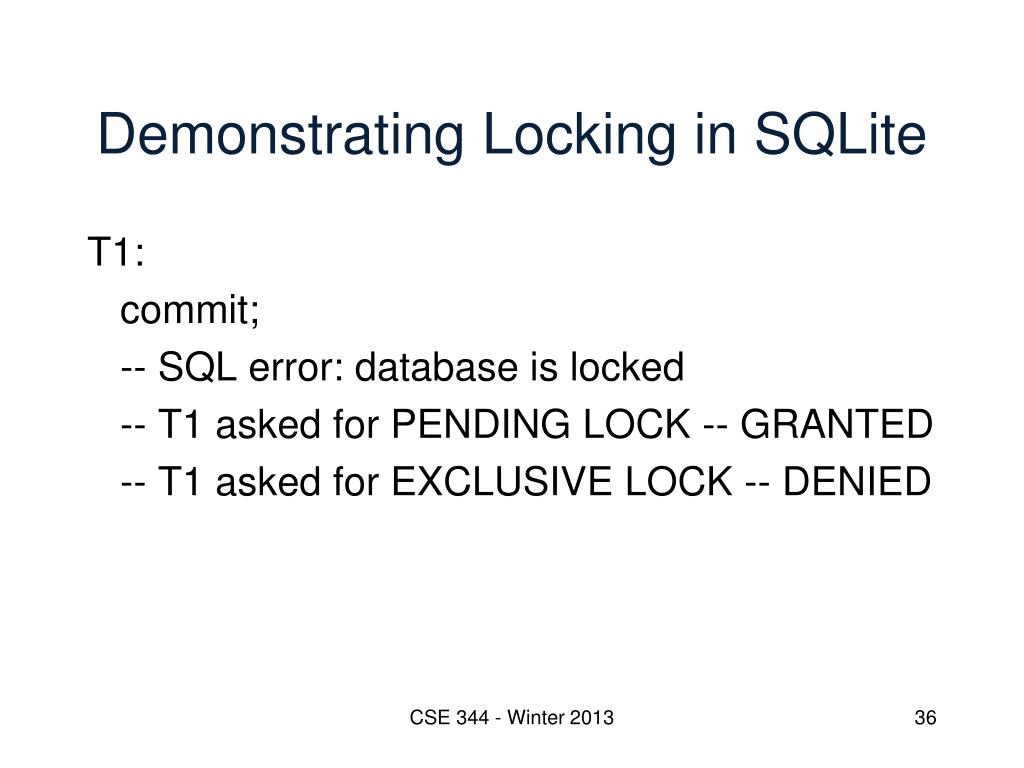 Demonstrating Locking in SQLite

T1:

commit;

-- SQL error: database is locked

-- T1 asked for PENDING LOCK -- GRANTED

-- T1 asked for EXCLUSIVE LOCK -- DENIED

CSE 344 - Winter 2013

36